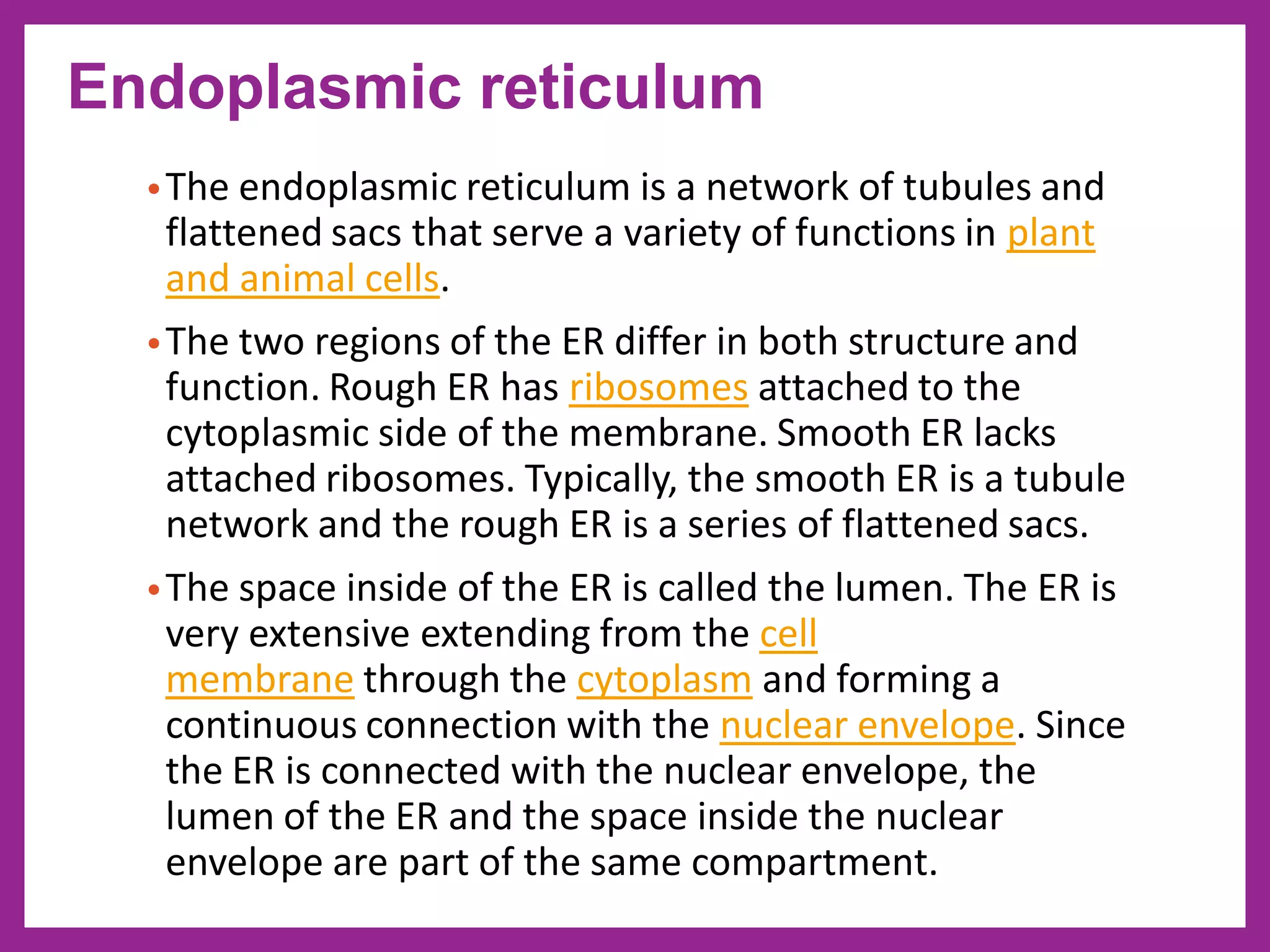 Endoplasmic reticulum

• The endoplasmic reticulum is a network of tubules and flattened sacs that serve a variety of functions in plant and animal cells.

• The two regions of the ER differ in both structure and function. Rough ER has ribosomes attached to the cytoplasmic side of the membrane. Smooth ER lacks attached ribosomes. Typically, the smooth ER is a tubule network and the rough ER is a series of flattened sacs.

• The space inside of the ER is called the lumen. The ER is very extensive extending from the cell membrane through the cytoplasm and forming a continuous connection with the nuclear envelope. Since the ER is connected with the nuclear envelope, the lumen of the ER and the space inside the nuclear envelope are part of the same compartment.